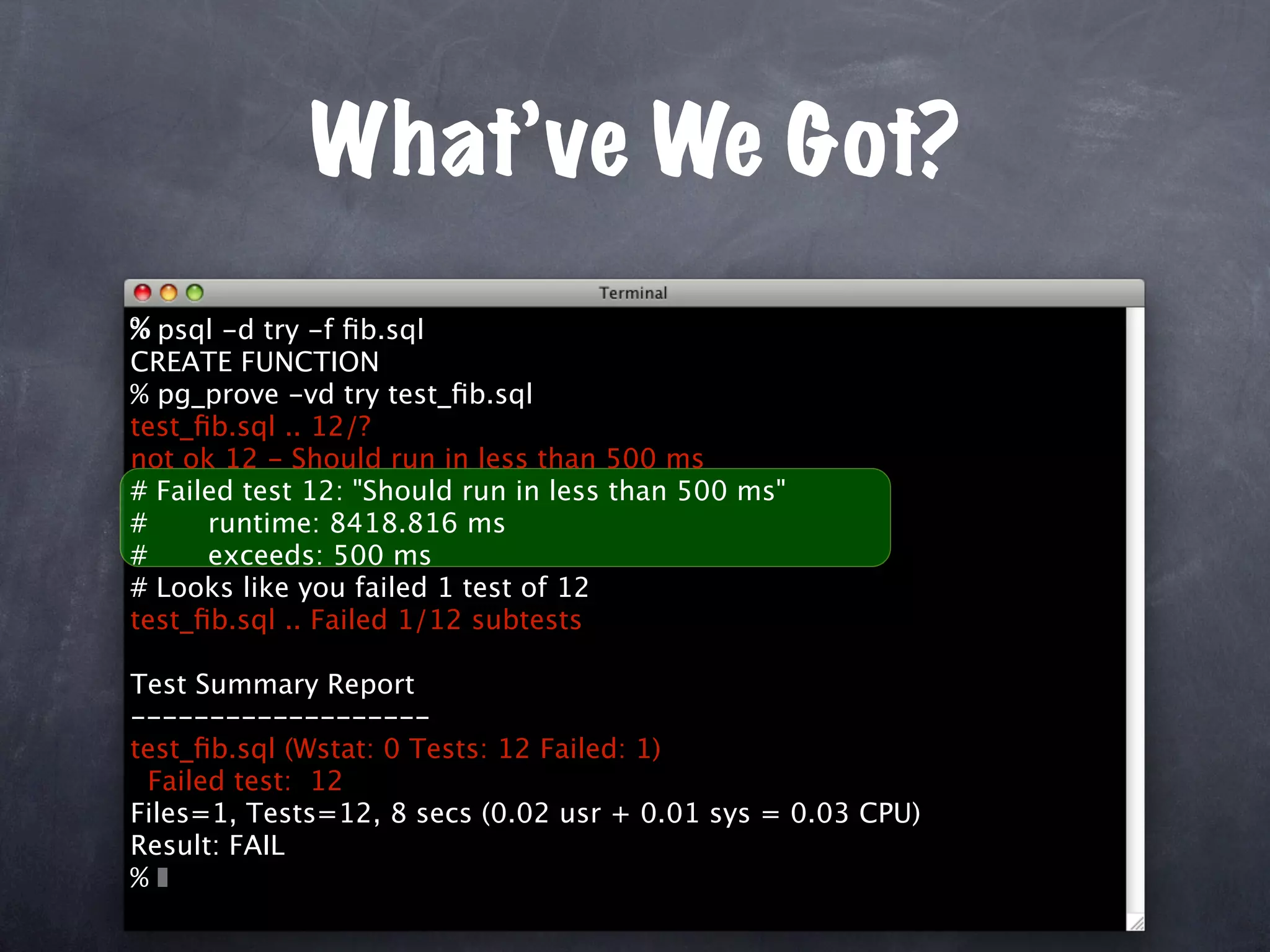 What've We Got?

Terminal

% psql -d try -f fib.sql
CREATE FUNCTION
% pg_prove -vd try test_fib.sql
test_fib.sql .. 12/?
not ok 12 - Should run in less than 500 ms
# Failed test 12: "Should run in less than 500 ms"
#       runtime: 8418.816 ms
#       exceeds: 500 ms
# Looks like you failed 1 test of 12
test_fib.sql .. Failed 1/12 subtests

Test Summary Report
-------------------
test_fib.sql (Wstat: 0 Tests: 12 Failed: 1)
  Failed test:  12
Files=1, Tests=12, 8 secs (0.02 usr + 0.01 sys = 0.03 CPU)
Result: FAIL
%